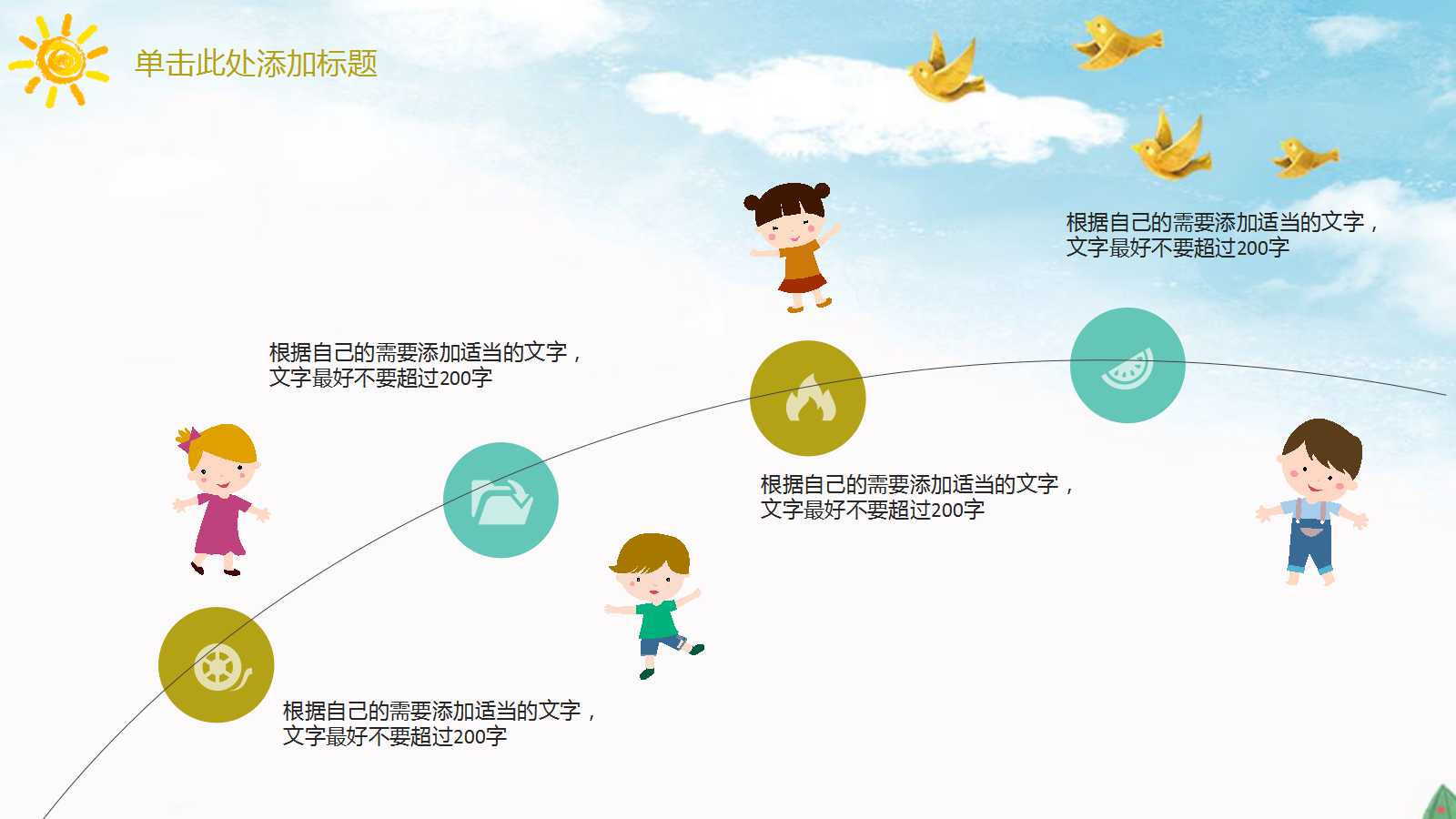 单击此处添加标题

根据自己的需要添加适当的文字，文字最好不要超过200字

根据自己的需要添加适当的文字，文字最好不要超过200字

根据自己的需要添加适当的文字，文字最好不要超过200字

根据自己的需要添加适当的文字，文字最好不要超过200字